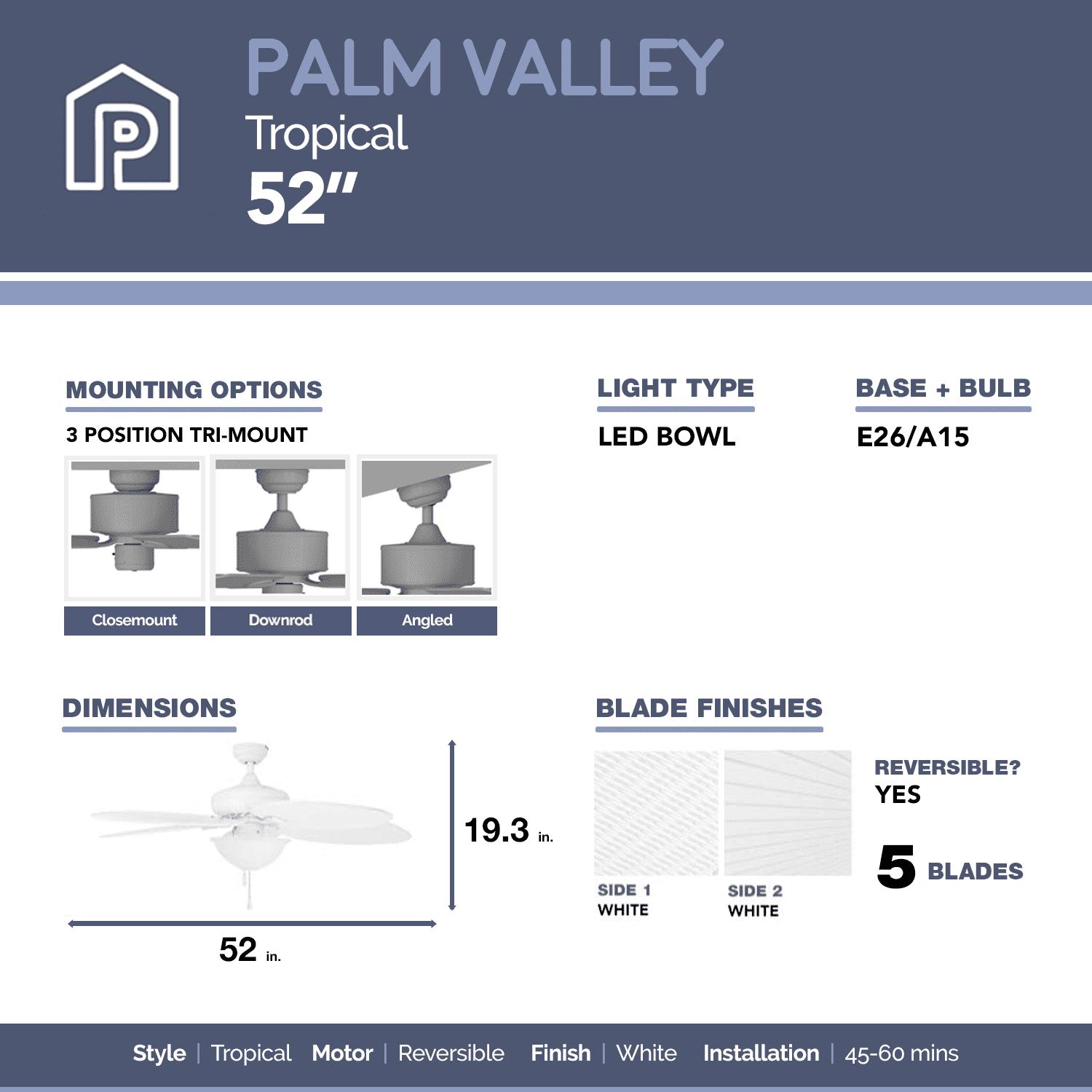 PALM VALLEY
Tropical
52"

MOUNTING OPTIONS
3 POSITION TRI-MOUNT

Closemount
Downrod
Angled

LIGHT TYPE
LED BOWL

BASE + BULB
E26/A15

DIMENSIONS
19.3 in.
52 in.

BLADE FINISHES
SIDE 1
WHITE
SIDE 2
WHITE

REVERSIBLE?
YES

5 BLADES

Style | Tropical Motor | Reversible Finish | White Installation | 45-60 mins